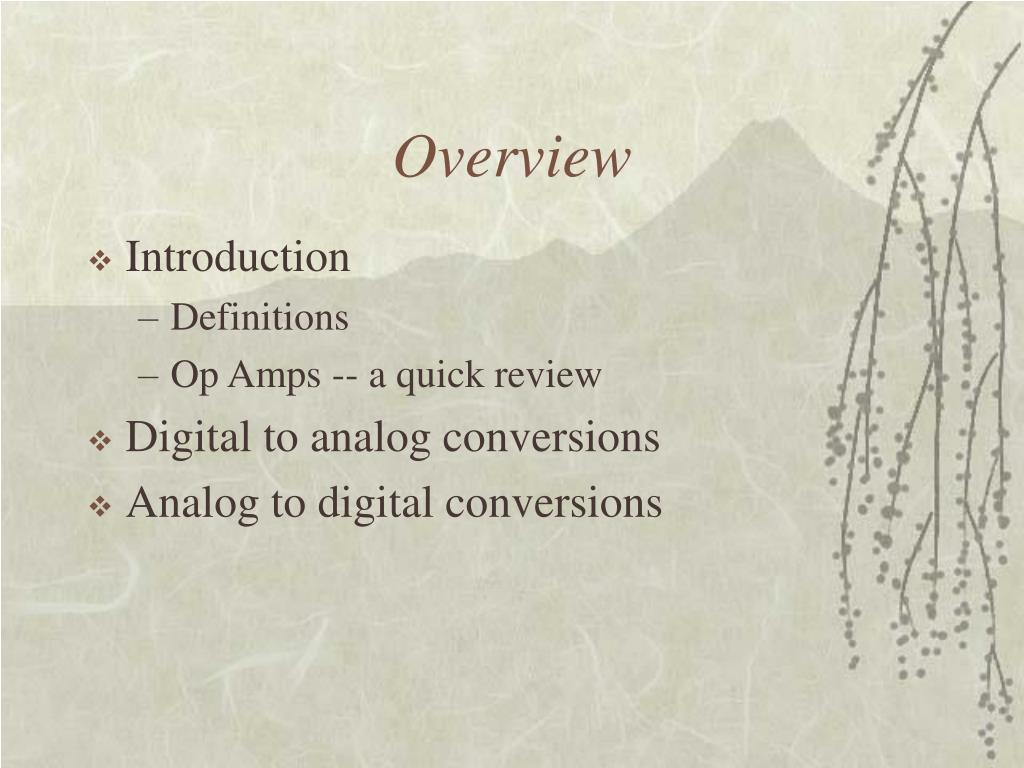 Overview

❖ Introduction
– Definitions
– Op Amps -- a quick review
❖ Digital to analog conversions
❖ Analog to digital conversions